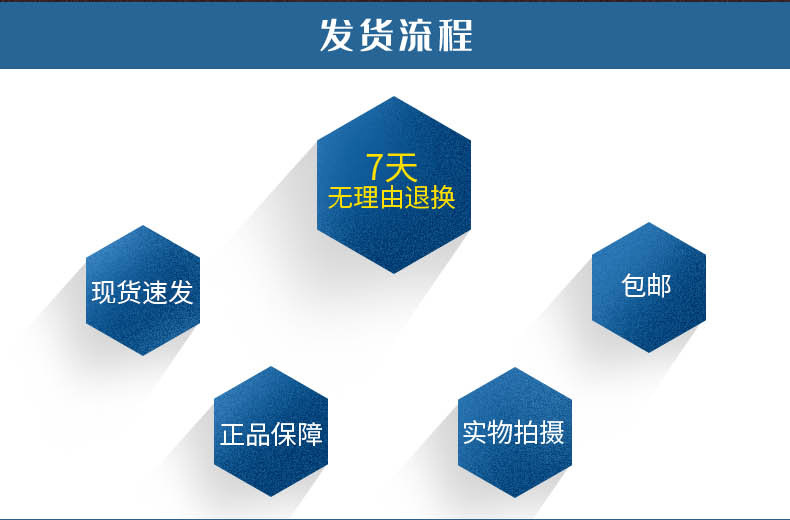 发货流程

7天
无理由退换

现货速发

包邮

正品保障

实物拍摄